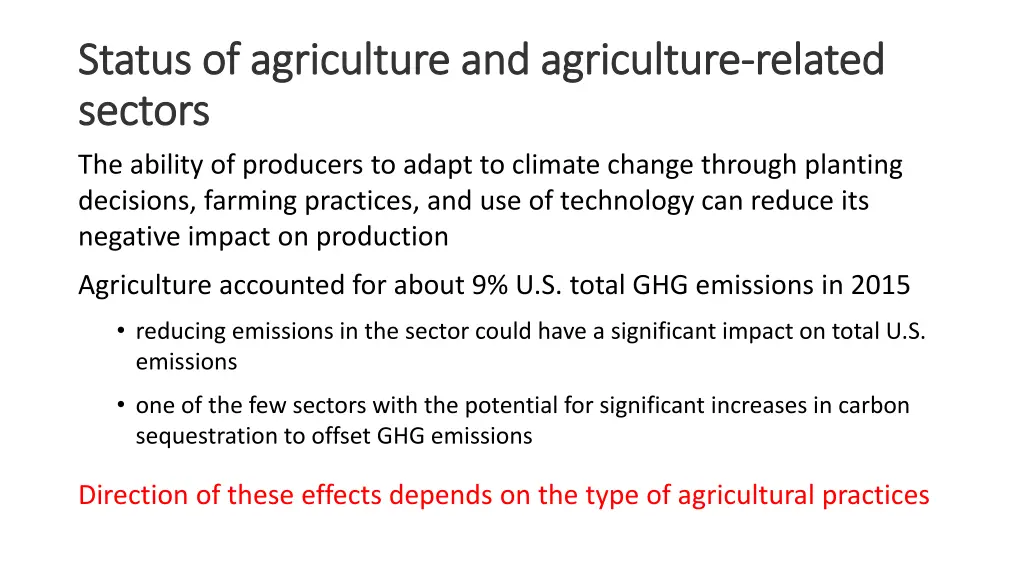 Status of agriculture and agriculture-related sectors

The ability of producers to adapt to climate change through planting decisions, farming practices, and use of technology can reduce its negative impact on production

Agriculture accounted for about 9% U.S. total GHG emissions in 2015

• reducing emissions in the sector could have a significant impact on total U.S. emissions

• one of the few sectors with the potential for significant increases in carbon sequestration to offset GHG emissions

Direction of these effects depends on the type of agricultural practices